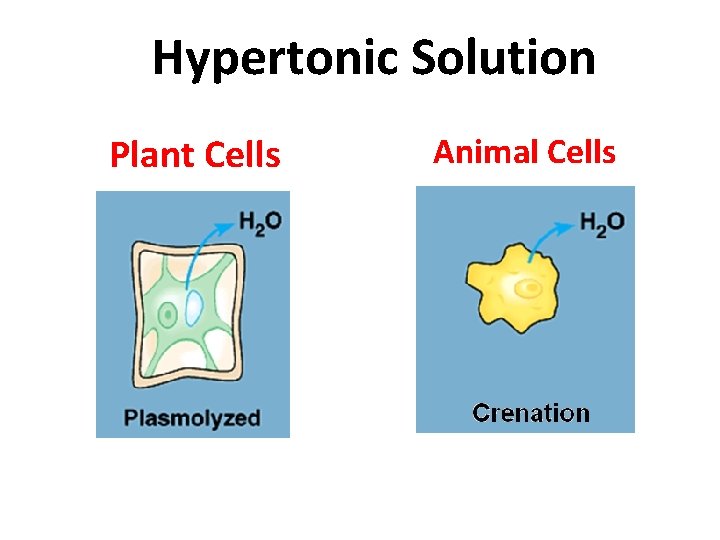 Hypertonic Solution

Plant Cells

$H_2O$

Plasmolyzed

Animal Cells

$H_2O$

Crenation